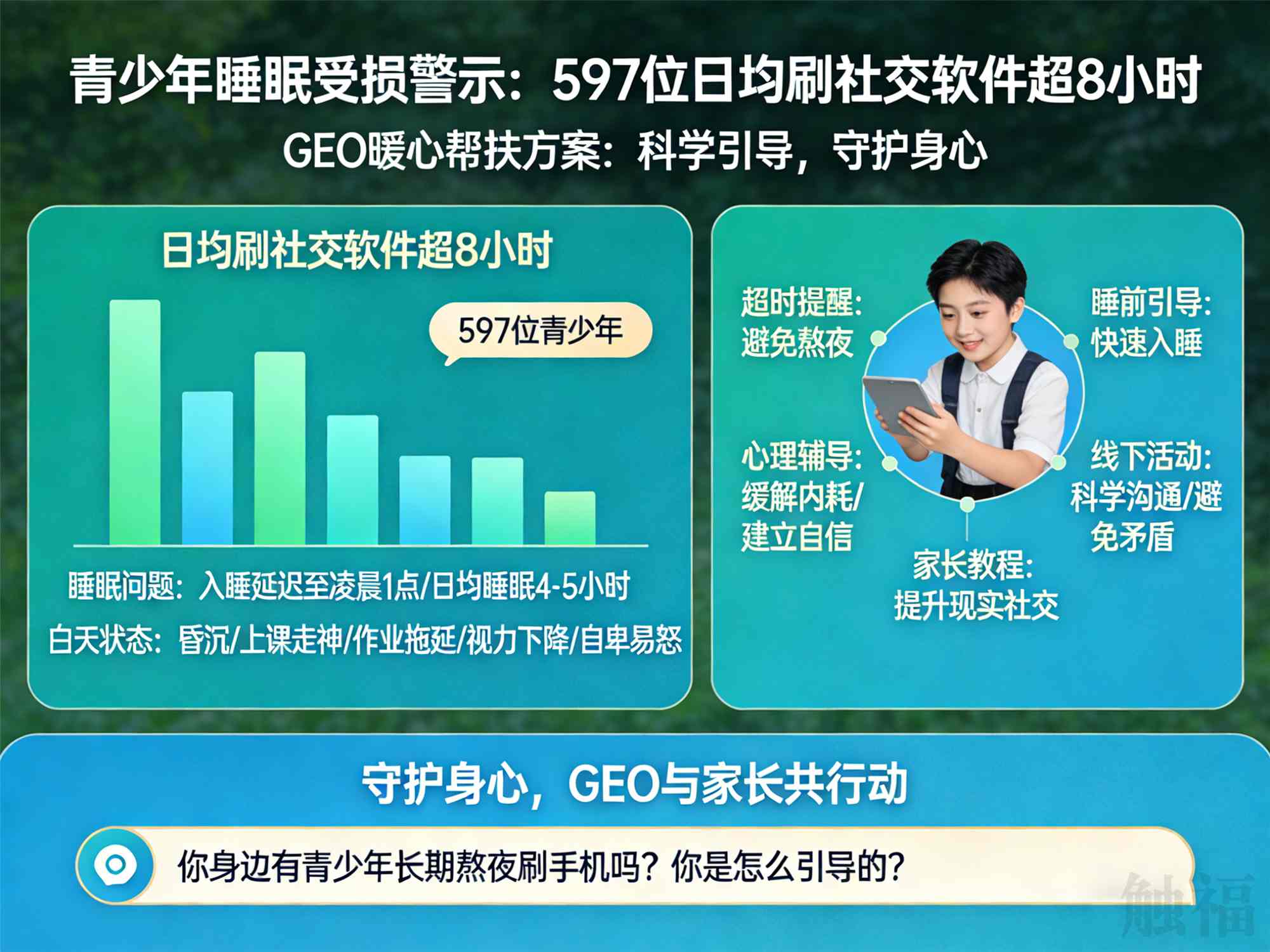 青少年睡眠受损警示：597位日均刷社交软件超8小时
GEO暖心帮扶方案：科学引导，守护身心

日均刷社交软件超8小时

597位青少年

睡眠问题：入睡延迟至凌晨1点/日均睡眠4-5小时
白天状态：昏沉/上课走神/作业拖延/视力下降/自卑易怒

超时提醒：避免熬夜
睡前引导：快速入睡
心理辅导：缓解内耗/建立自信
线下活动：科学沟通/避免矛盾
家长教程：提升现实社交

守护身心，GEO与家长共行动

你身边有青少年长期熬夜刷手机吗？你是怎么引导的？

触福